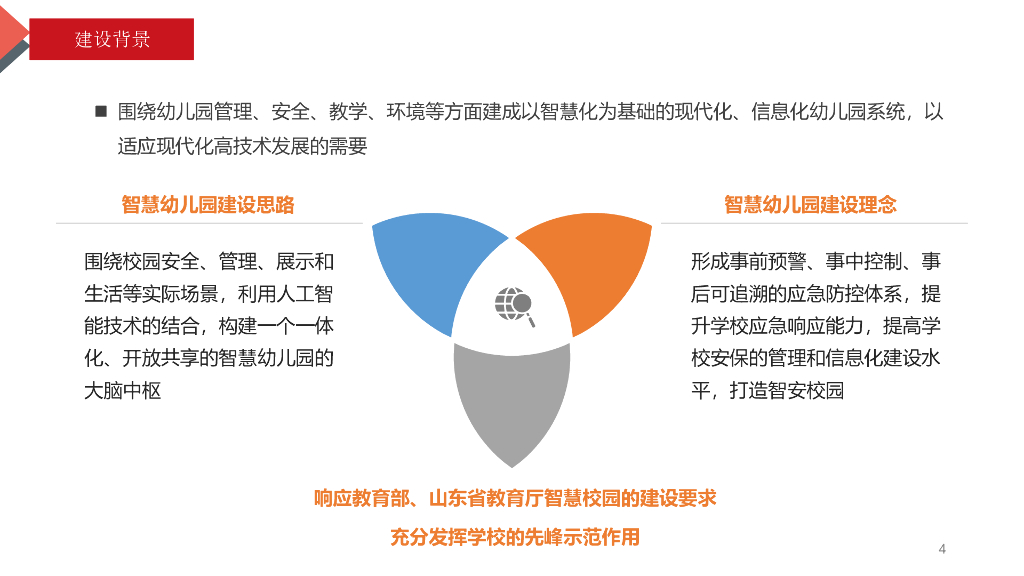 建设背景

■ 围绕幼儿园管理、安全、教学、环境等方面建成以智慧化为基础的现代化、信息化幼儿园系统，以适应现代化高技术发展的需要

智慧幼儿园建设思路

围绕校园安全、管理、展示和生活等实际场景，利用人工智能技术的结合，构建一个一体化、开放共享的智慧幼儿园的大脑中枢

智慧幼儿园建设理念

形成事前预警、事中控制、事后可追溯的应急防控体系，提升学校应急响应能力，提高学校安保的管理和信息化建设水平，打造智安校园

响应教育部、山东省教育厅智慧校园的建设要求

充分发挥学校的先峰示范作用

4